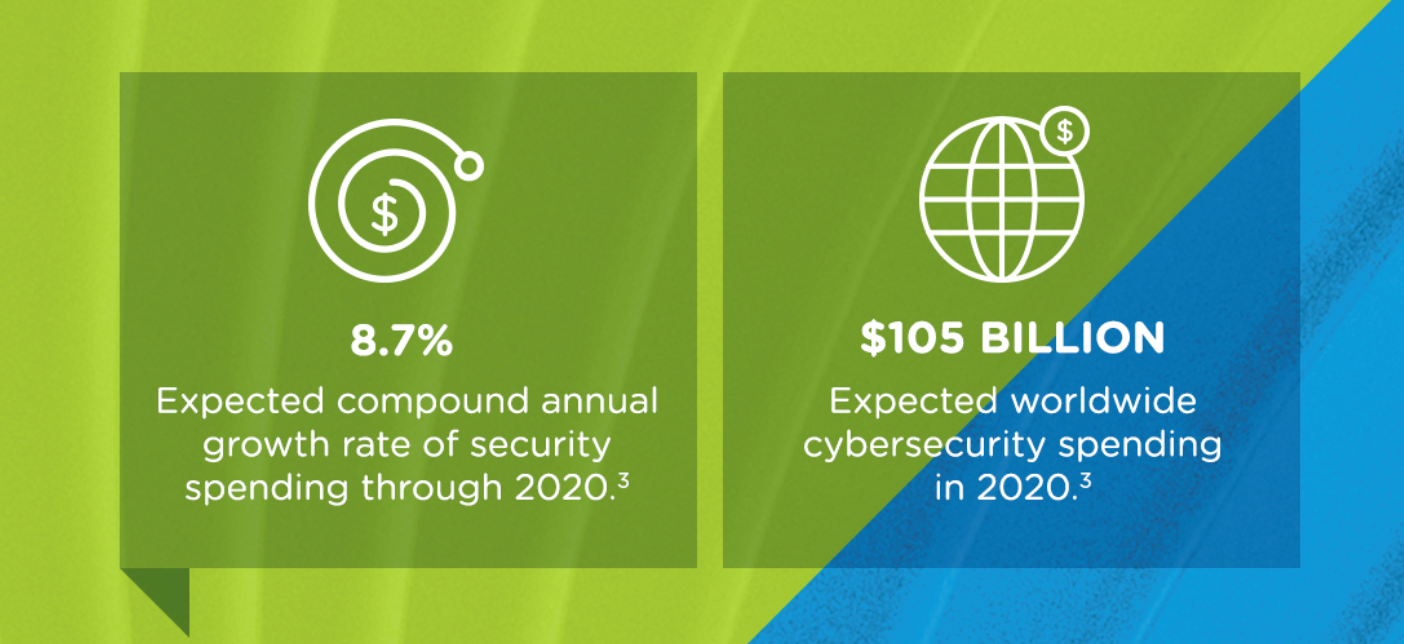 $

8.7%

Expected compound annual growth rate of security spending through 2020.$^3$

$

$105 BILLION

Expected worldwide cybersecurity spending in 2020.$^3$